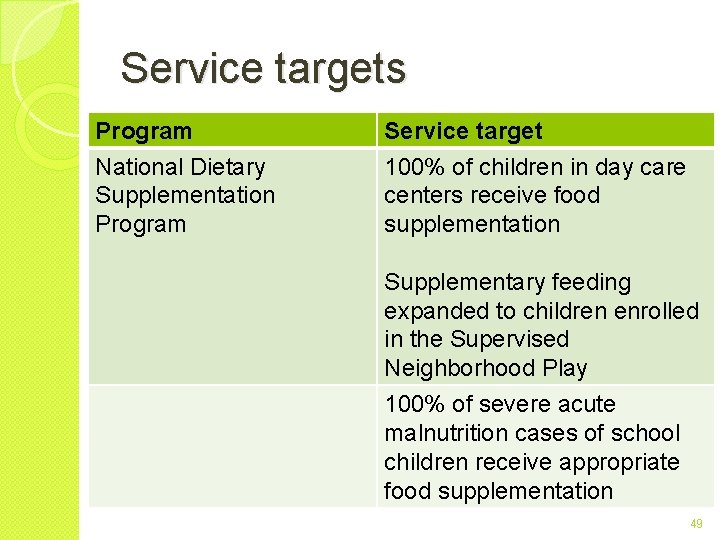 Service targets

| Program | Service target |
|---|---|
| National Dietary Supplementation Program | 100% of children in day care centers receive food supplementation<br><br>Supplementary feeding expanded to children enrolled in the Supervised Neighborhood Play |
| | 100% of severe acute malnutrition cases of school children receive appropriate food supplementation |

49